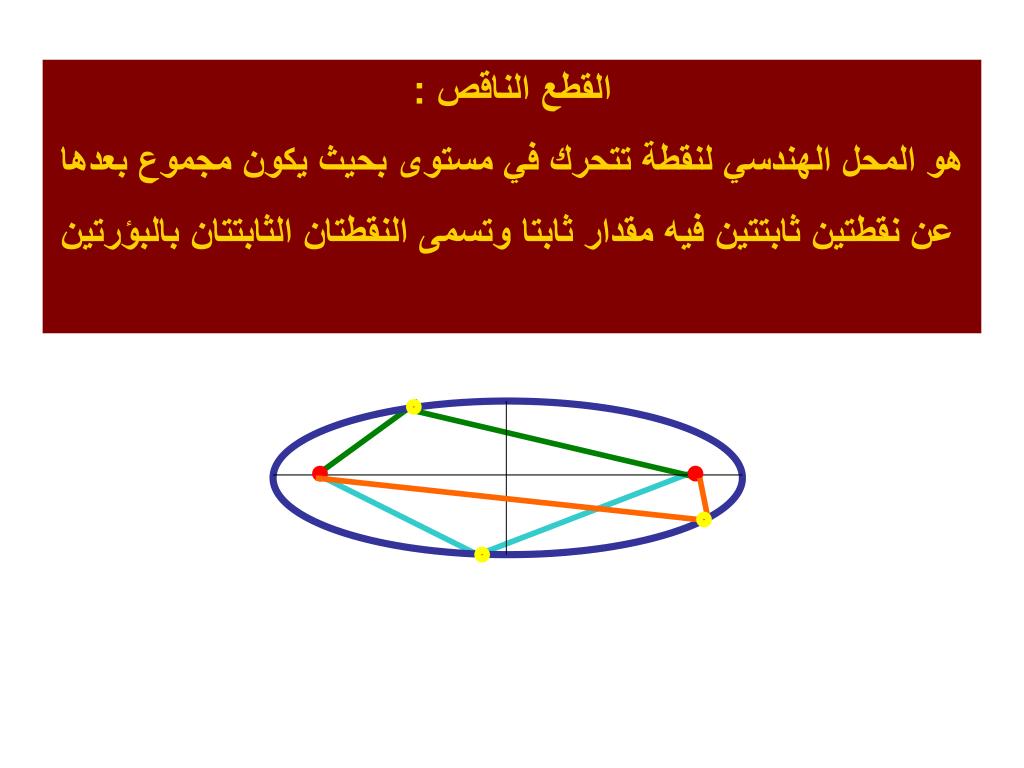 القطع الناقص :

هو المحل الهندسي لنقطة تتحرك في مستوى بحيث يكون مجموع بعدها عن نقطتين ثابتتين فيه مقدار ثابتا وتسمى النقطتان الثابتتان بالبؤرتين